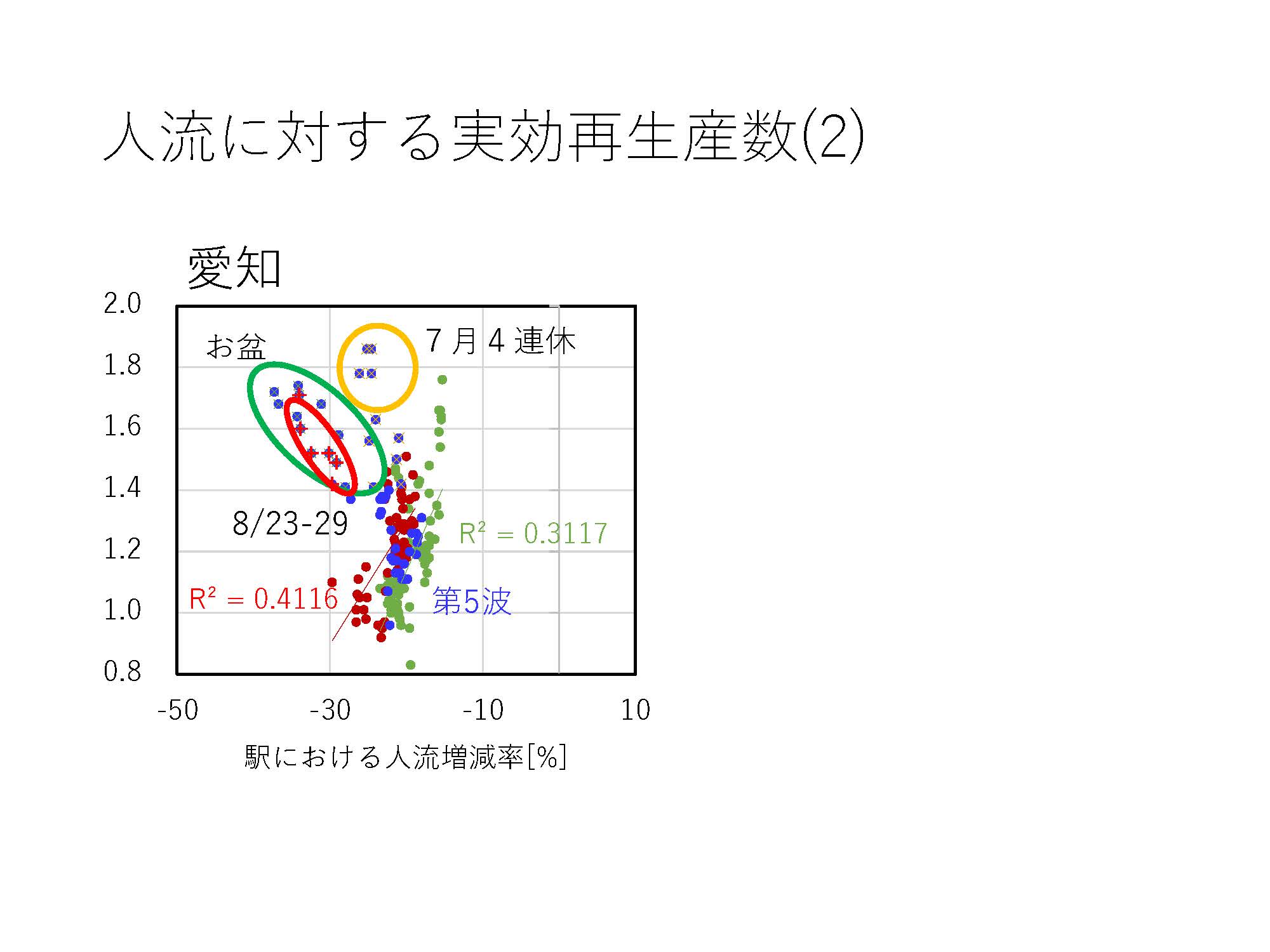 人流に対する実効再生産数(2)

愛知

2.0
1.8
1.6
1.4
1.2
1.0
0.8

お盆

7 月 4 連休

8/23-29

$R^2 = 0.3117$

$R^2 = 0.4116$

第5波

-50 -30 -10 10

駅における人流増減率[%]